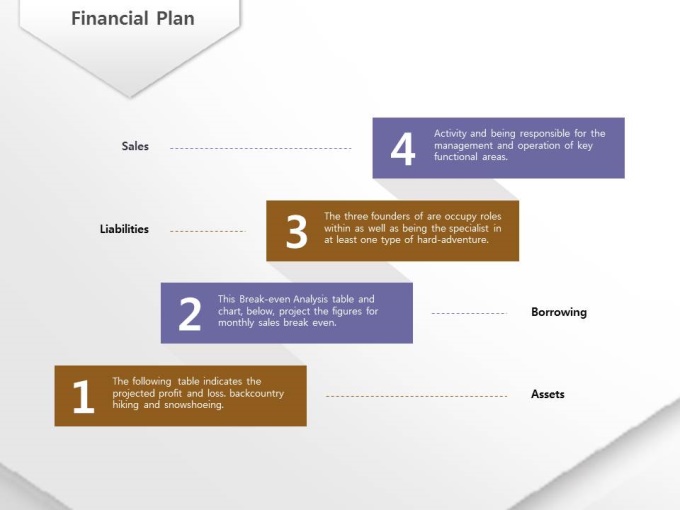 Financial Plan

Sales

4 Activity and being responsible for the management and operation of key functional areas.

Liabilities

3 The three founders of are occupy roles within as well as being the specialist in at least one type of hard-adventure.

2 This Break-even Analysis table and chart, below, project the figures for monthly sales break even.

Borrowing

1 The following table indicates the projected profit and loss. backcountry hiking and snowshoeing.

Assets